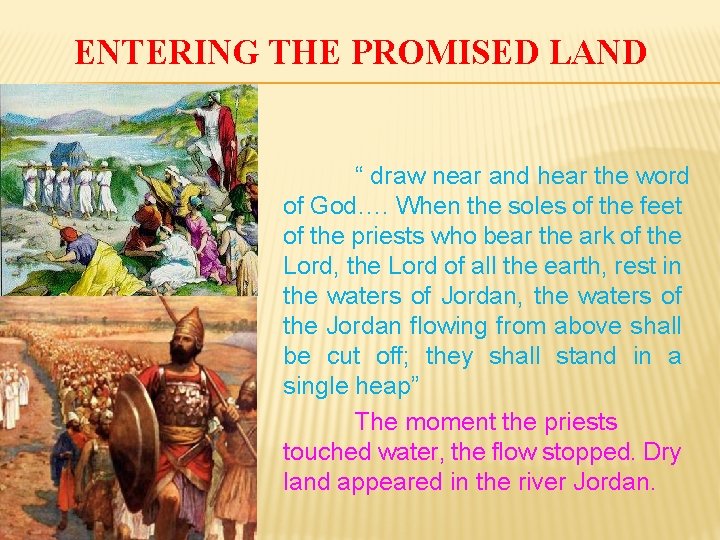 ENTERING THE PROMISED LAND

“ draw near and hear the word of God…. When the soles of the feet of the priests who bear the ark of the Lord, the Lord of all the earth, rest in the waters of Jordan, the waters of the Jordan flowing from above shall be cut off; they shall stand in a single heap”

The moment the priests touched water, the flow stopped. Dry land appeared in the river Jordan.